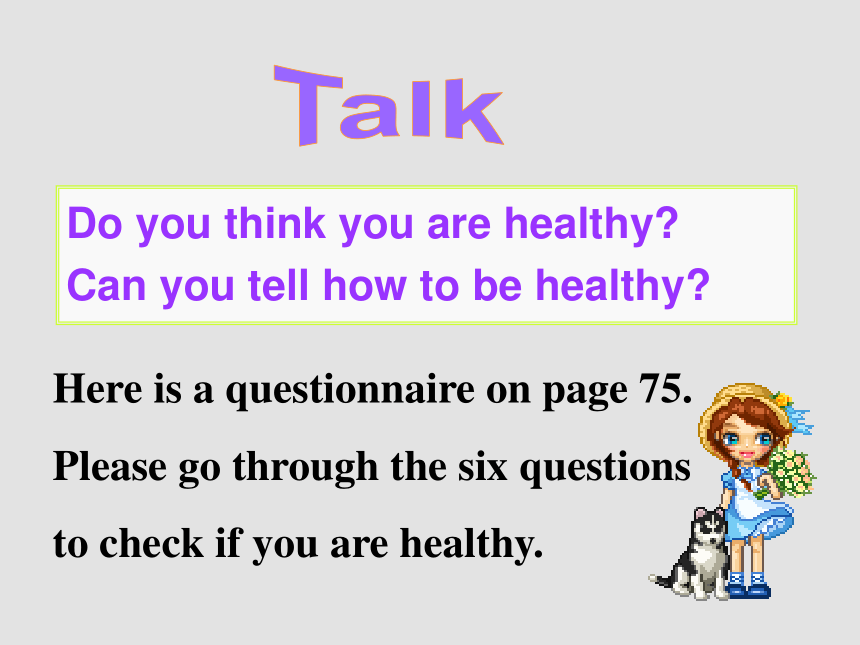 Talk

Do you think you are healthy?
Can you tell how to be healthy?

Here is a questionnaire on page 75.
Please go through the six questions to check if you are healthy.